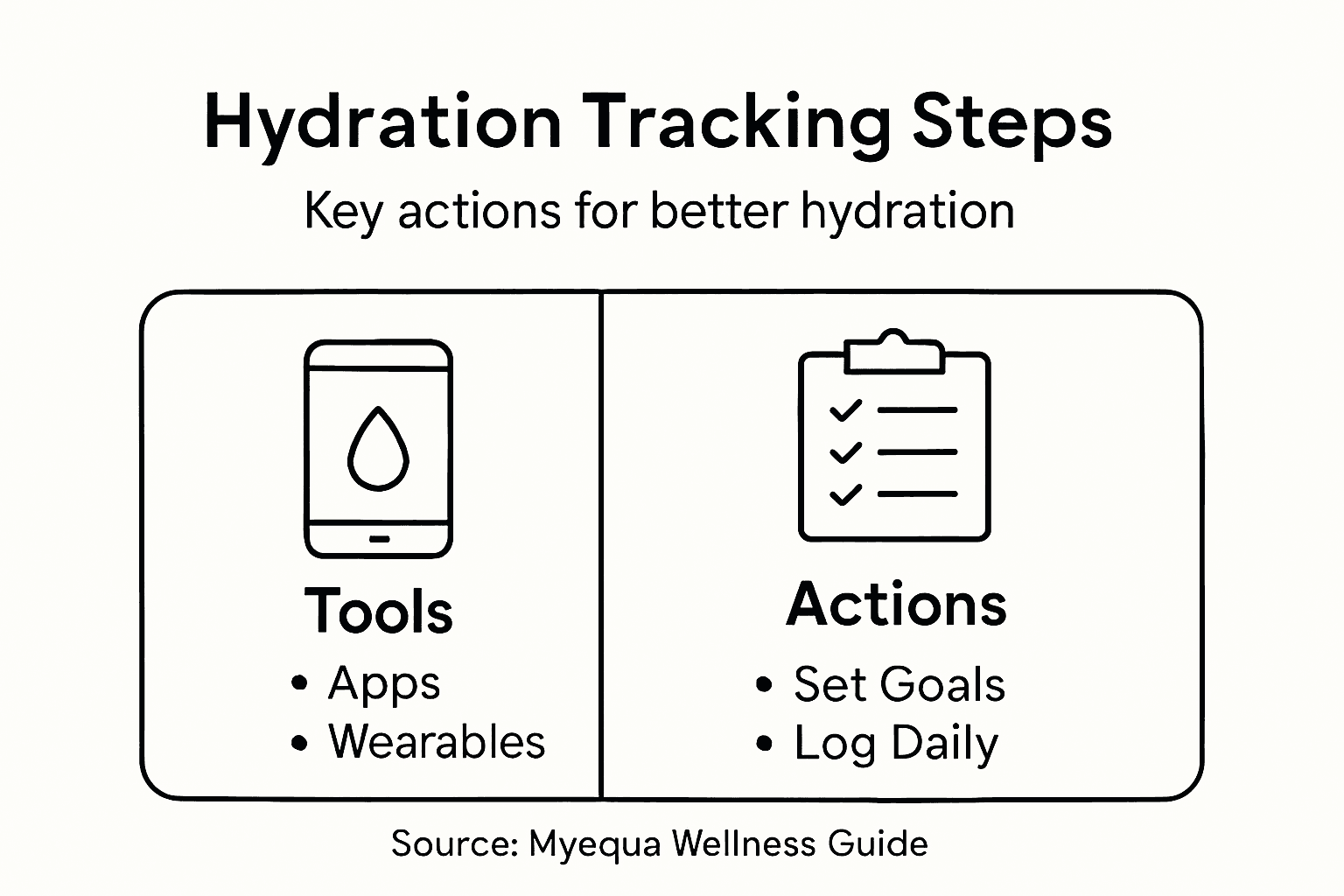 Hydration Tracking Steps

Key actions for better hydration

Tools
• Apps
• Wearables

Actions
• Set Goals
• Log Daily

Source: Myequa Wellness Guide